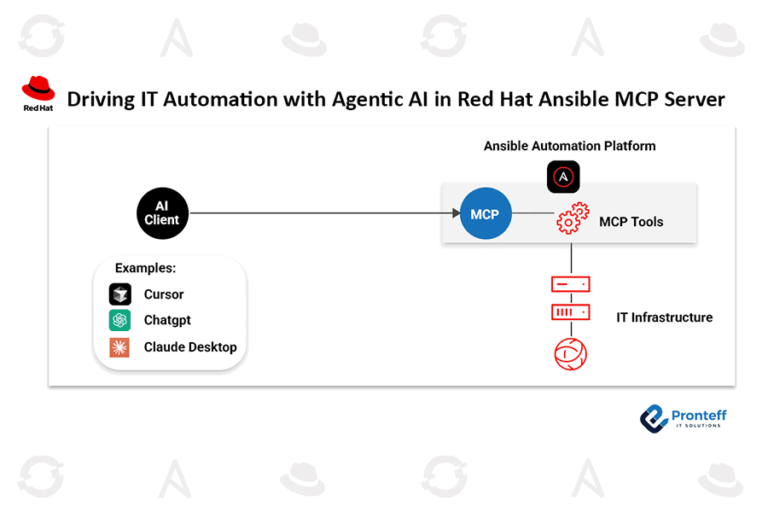 Red Hat

Driving IT Automation with Agentic AI in Red Hat Ansible MCP Server

Ansible Automation Platform

AI Client

MCP

MCP Tools

Examples:

Cursor

Chatgpt

Claude Desktop

IT Infrastructure

Pronteff
IT SOLUTIONS